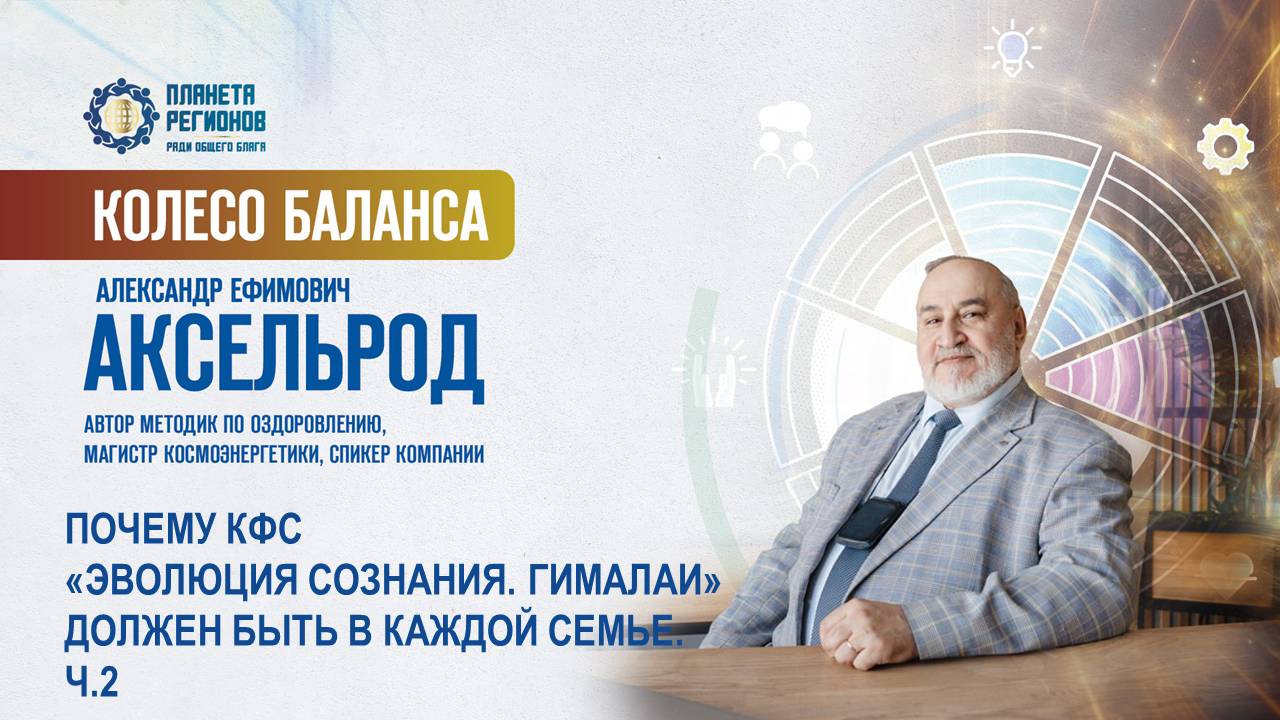 ПЛАНЕТА РЕГИОНОВ
РАДИ ОБЩЕГО БЛАГА

КОЛЕСО БАЛАНСА

АЛЕКСАНДР ЕФИМОВИЧ
АКСЕЛЬРОД
АВТОР МЕТОДИК ПО ОЗДОРОВЛЕНИЮ, МАГИСТР КОСМОЭНЕРГЕТИКИ, СПИКЕР КОМПАНИИ

ПОЧЕМУ КФС «ЭВОЛЮЦИЯ СОЗНАНИЯ. ГИМАЛАИ» ДОЛЖЕН БЫТЬ В КАЖДОЙ СЕМЬЕ. Ч.2